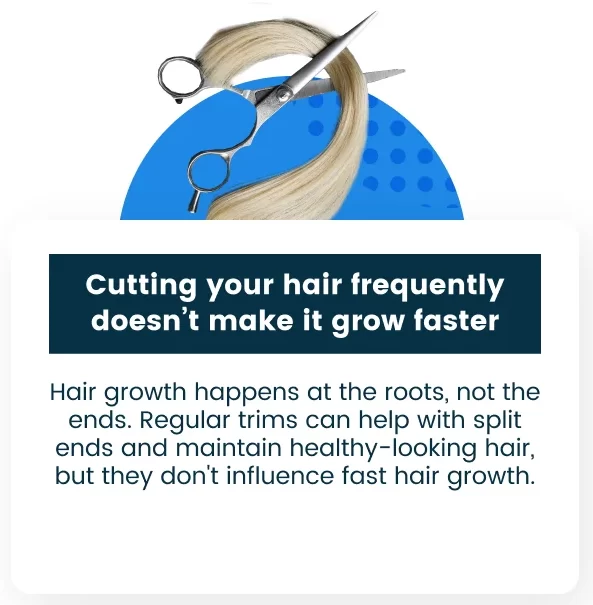 Cutting your hair frequently doesn’t make it grow faster

Hair growth happens at the roots, not the ends. Regular trims can help with split ends and maintain healthy-looking hair, but they don't influence fast hair growth.